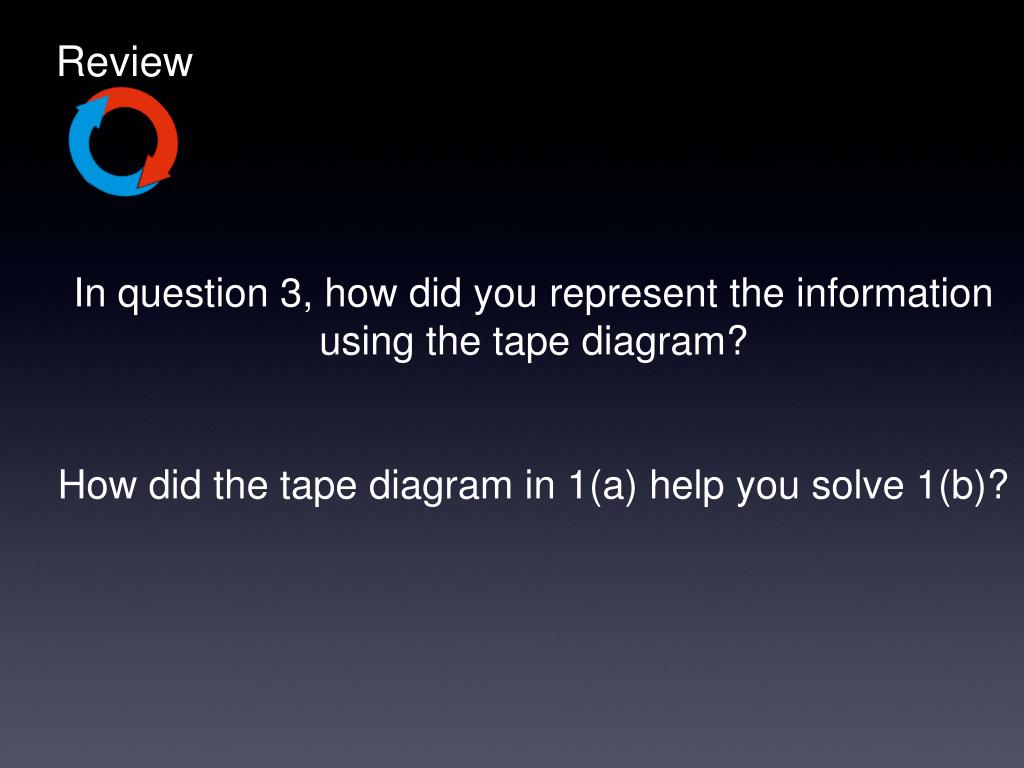 Review

In question 3, how did you represent the information using the tape diagram?

How did the tape diagram in 1(a) help you solve 1(b)?